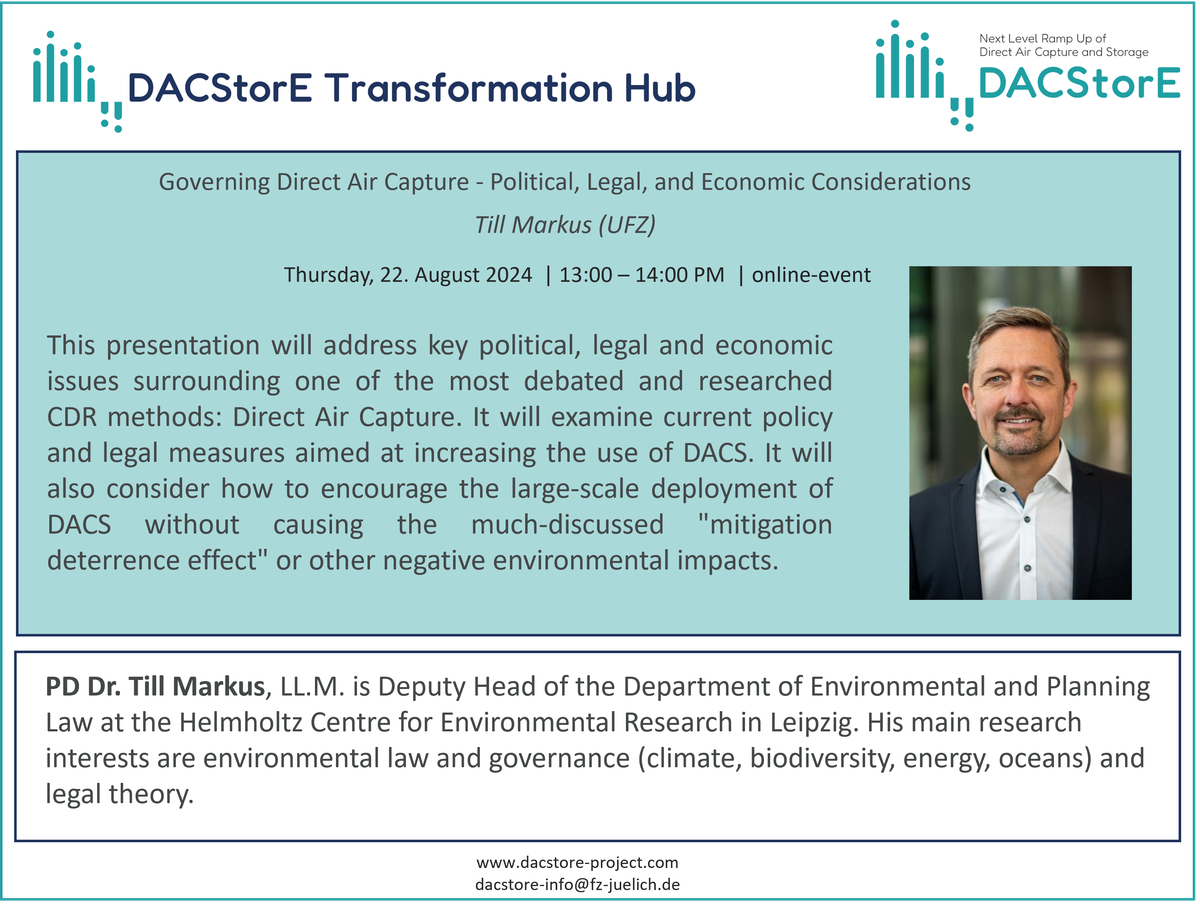 DACStorE Transformation Hub

Next Level Ramp Up of Direct Air Capture and Storage
DACStorE

Governing Direct Air Capture - Political, Legal, and Economic Considerations
Till Markus (UFZ)

Thursday, 22. August 2024 | 13:00 – 14:00 PM | online-event

This presentation will address key political, legal and economic issues surrounding one of the most debated and researched CDR methods: Direct Air Capture. It will examine current policy and legal measures aimed at increasing the use of DACS. It will also consider how to encourage the large-scale deployment of DACS without causing the much-discussed "mitigation deterrence effect" or other negative environmental impacts.

PD Dr. Till Markus, LL.M. is Deputy Head of the Department of Environmental and Planning Law at the Helmholtz Centre for Environmental Research in Leipzig. His main research interests are environmental law and governance (climate, biodiversity, energy, oceans) and legal theory.

www.dacstore-project.com
dacstore-info@fz-juelich.de